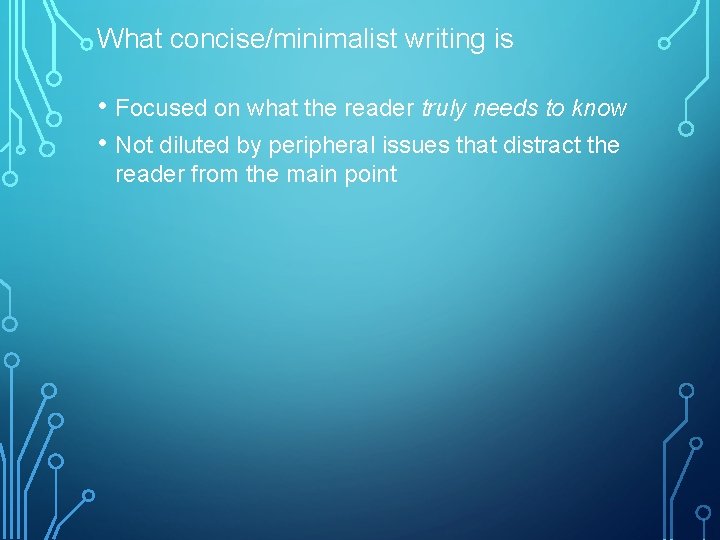 What concise/minimalist writing is

• Focused on what the reader truly needs to know

• Not diluted by peripheral issues that distract the reader from the main point